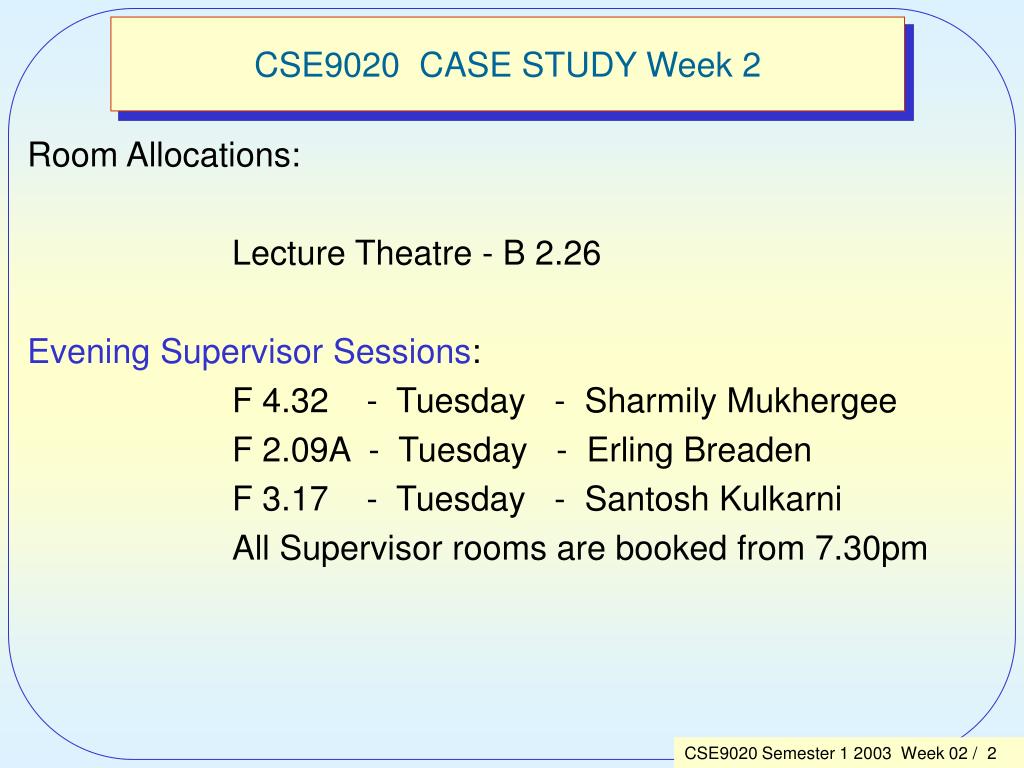 CSE9020 CASE STUDY Week 2

Room Allocations:

Lecture Theatre - B 2.26

Evening Supervisor Sessions:

F 4.32 - Tuesday - Sharmily Mukhergee

F 2.09A - Tuesday - Erling Breaden

F 3.17 - Tuesday - Santosh Kulkarni

All Supervisor rooms are booked from 7.30pm

CSE9020 Semester 1 2003 Week 02 / 2